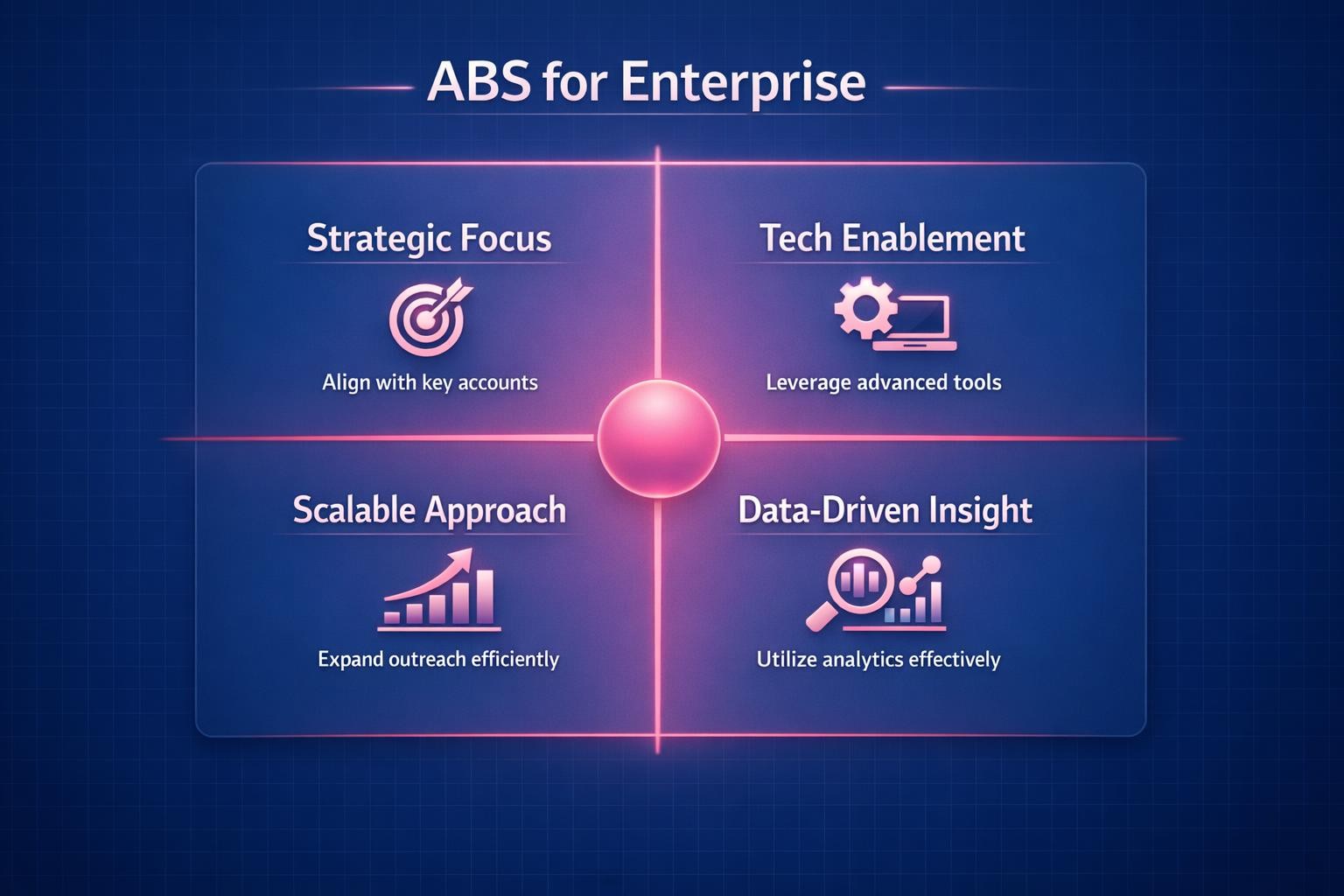 ABS for Enterprise

Strategic Focus

Align with key accounts

Tech Enablement

Leverage advanced tools

Scalable Approach

Expand outreach efficiently

Data-Driven Insight

Utilize analytics effectively